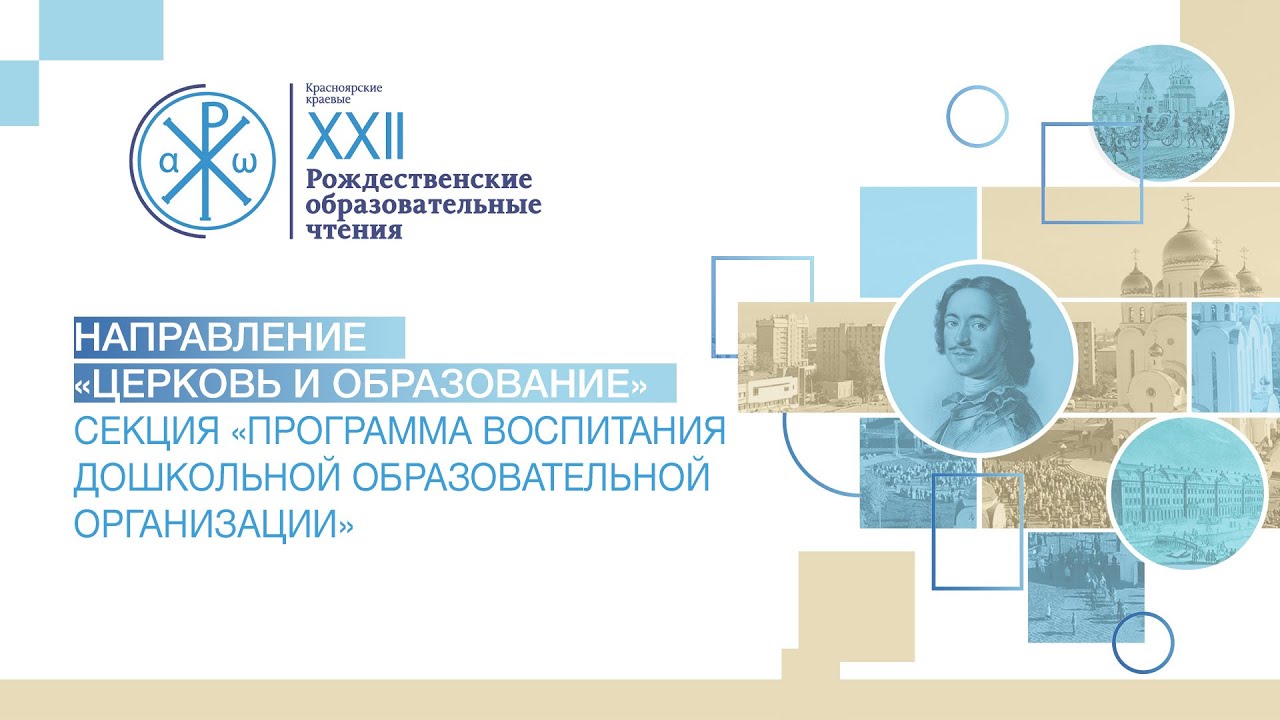 α ω

Красноярские краевые
XXII
Рождественские образовательные чтения

НАПРАВЛЕНИЕ
«ЦЕРКОВЬ И ОБРАЗОВАНИЕ»
СЕКЦИЯ «ПРОГРАММА ВОСПИТАНИЯ ДОШКОЛЬНОЙ ОБРАЗОВАТЕЛЬНОЙ ОРГАНИЗАЦИИ»